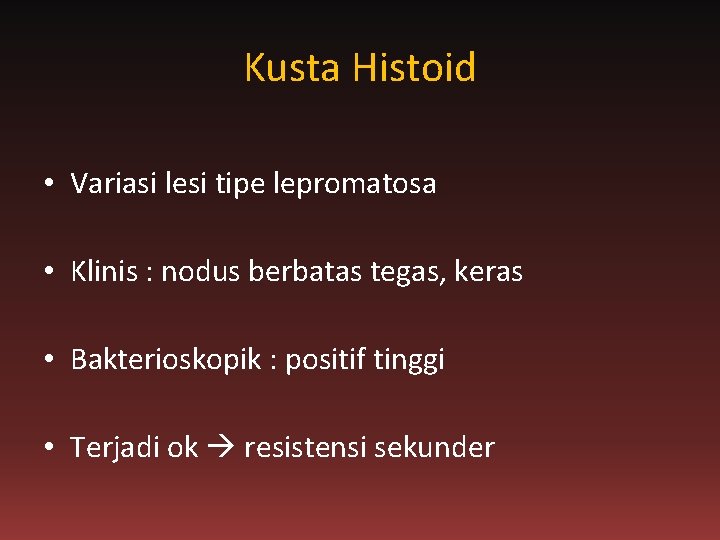 Kusta Histoid

• Variasi lesi tipe lepromatosa

• Klinis : nodus berbatas tegas, keras

• Bakterioskopik : positif tinggi

• Terjadi ok → resistensi sekunder